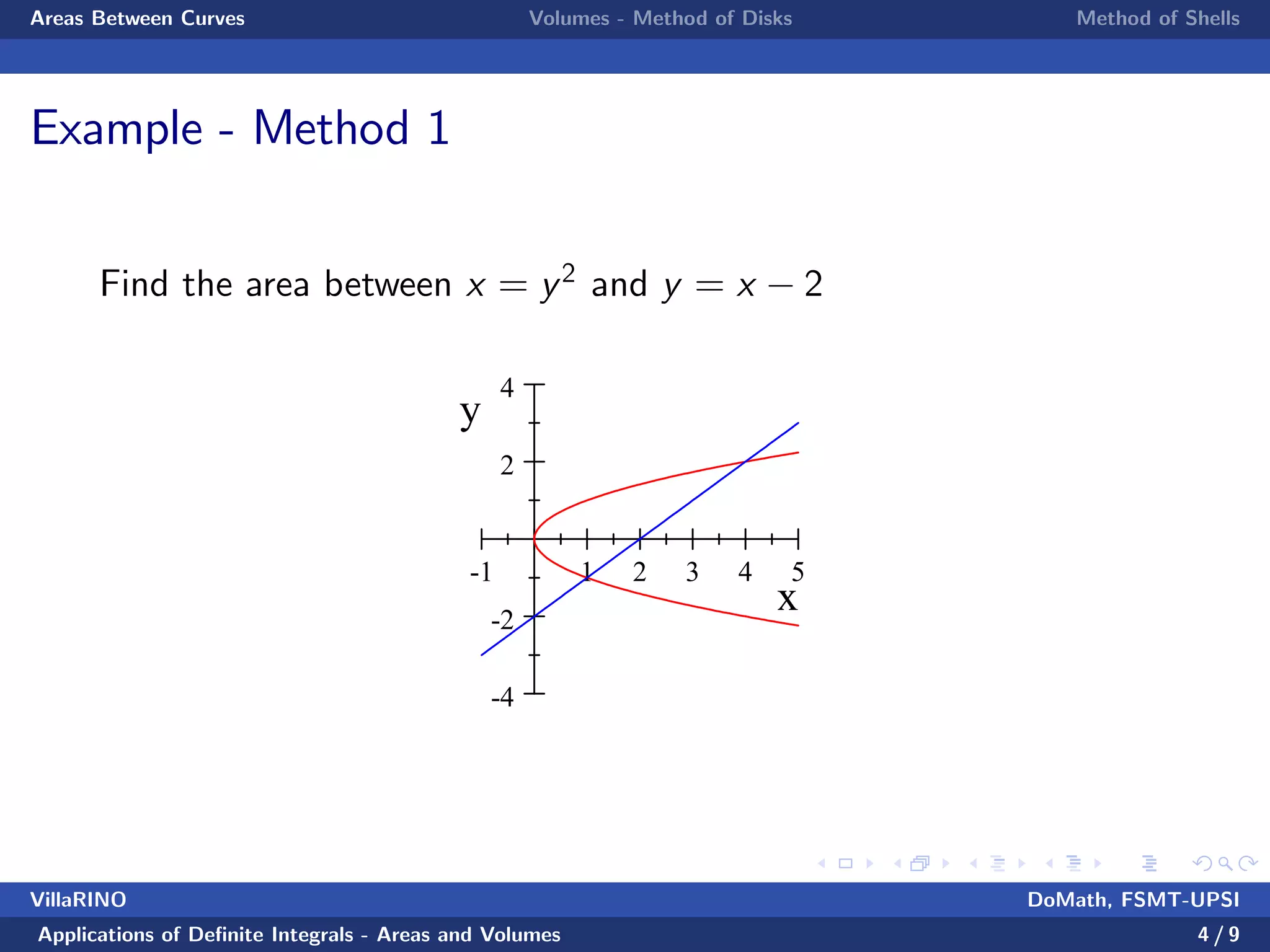 Areas Between Curves Volumes - Method of Disks Method of Shells

Example - Method 1

Find the area between $x = y^2$ and $y = x - 2$

4
y
2
-1
1
2
3
4
5
x
-2
-4

VillaRINO DoMath, FSMT-UPSI

Applications of Definite Integrals - Areas and Volumes 4 / 9